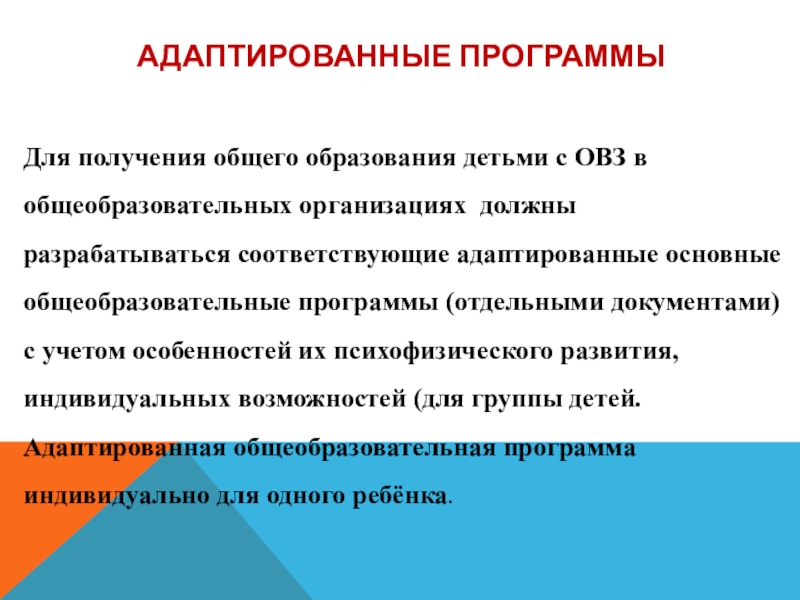 АДАПТИРОВАННЫЕ ПРОГРАММЫ

Для получения общего образования детьми с ОВЗ в общеобразовательных организациях должны разрабатываться соответствующие адаптированные основные общеобразовательные программы (отдельными документами) с учетом особенностей их психофизического развития, индивидуальных возможностей (для группы детей. Адаптированная общеобразовательная программа индивидуально для одного ребёнка.